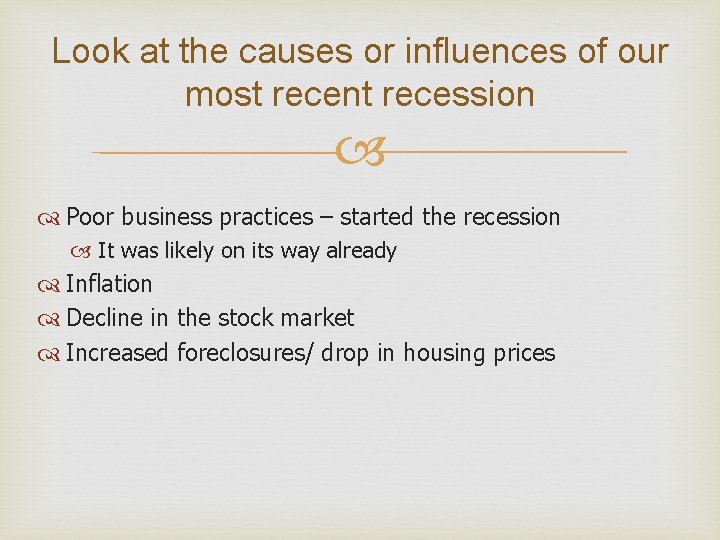 Look at the causes or influences of our most recent recession

Poor business practices – started the recession
It was likely on its way already
Inflation
Decline in the stock market
Increased foreclosures/ drop in housing prices